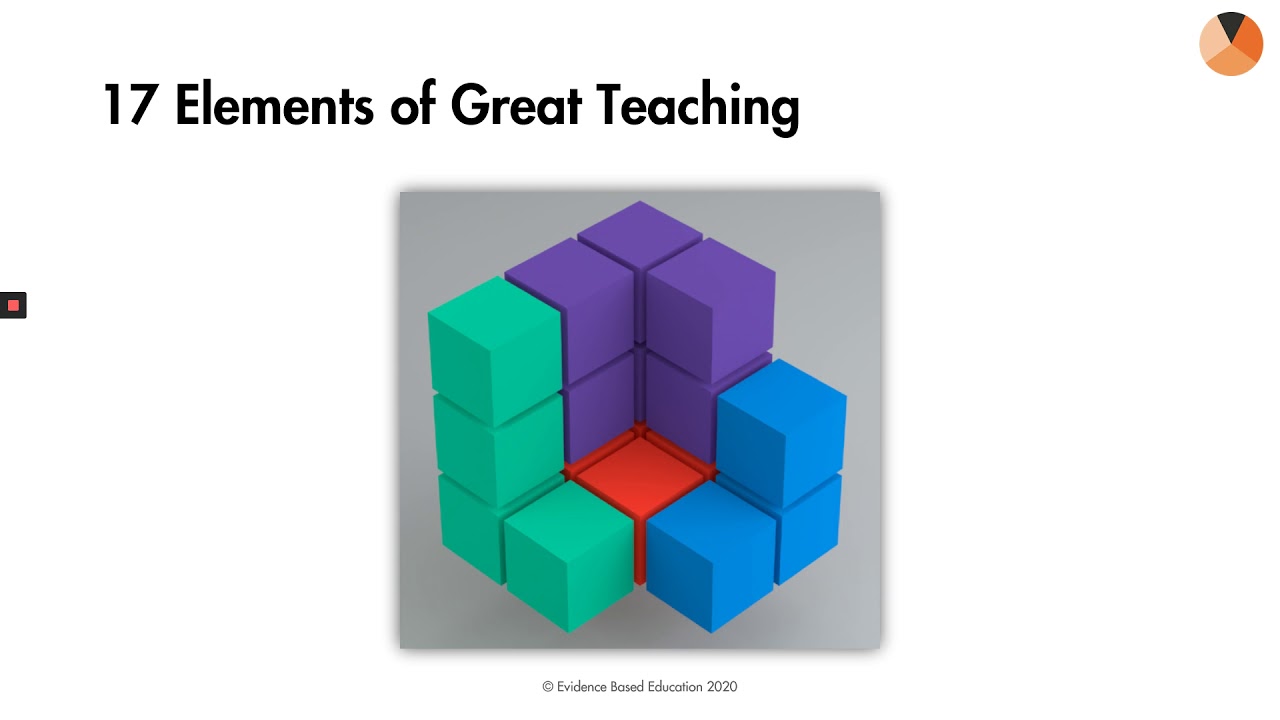 17 Elements of Great Teaching

© Evidence Based Education 2020